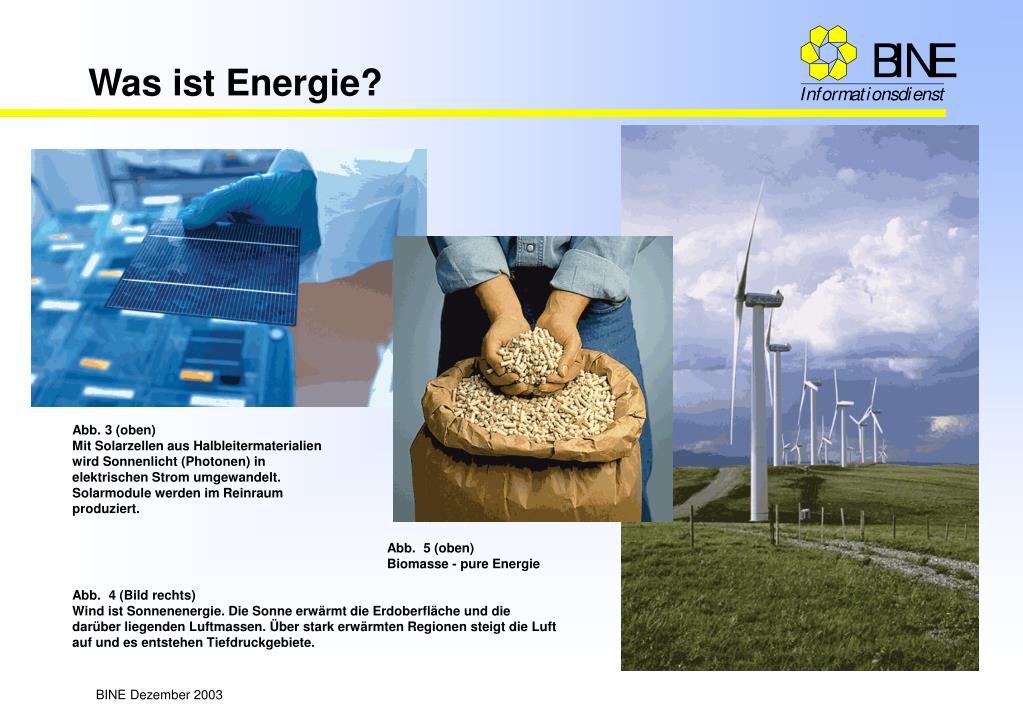 Was ist Energie?

BINE
Informationsdienst

Abb. 3 (oben)
Mit Solarzellen aus Halbleitermaterialien wird Sonnenlicht (Photonen) in elektrischen Strom umgewandelt. Solarmodule werden im Reinraum produziert.

Abb. 5 (oben)
Biomasse - pure Energie

Abb. 4 (Bild rechts)
Wind ist Sonnenenergie. Die Sonne erwärmt die Erdoberfläche und die darüber liegenden Luftmassen. Über stark erwärmten Regionen steigt die Luft auf und es entstehen Tiefdruckgebiete.

BINE Dezember 2003